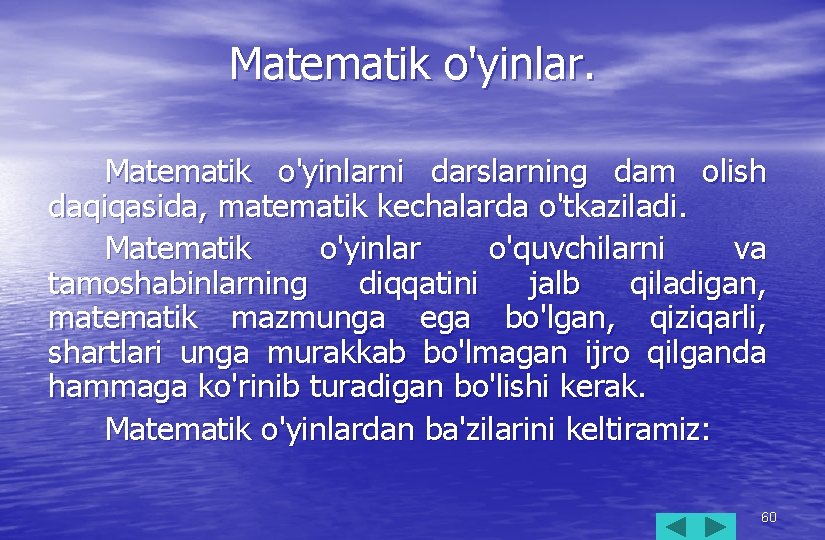 Matematik o'yinlar.

Matematik o'yinlarni darslarning dam olish daqiqasida, matematik kechalarda o'tkaziladi.

Matematik o'yinlar o'quvchilarni va tamoshabinlarning diqqatini jalb qiladigan, matematik mazmunga ega bo'lgan, qiziqarli, shartlari unga murakkab bo'lmagan ijro qilganda hammaga ko'rinib turadigan bo'lishi kerak.

Matematik o'yinlardan ba'zilarini keltiramiz:

60